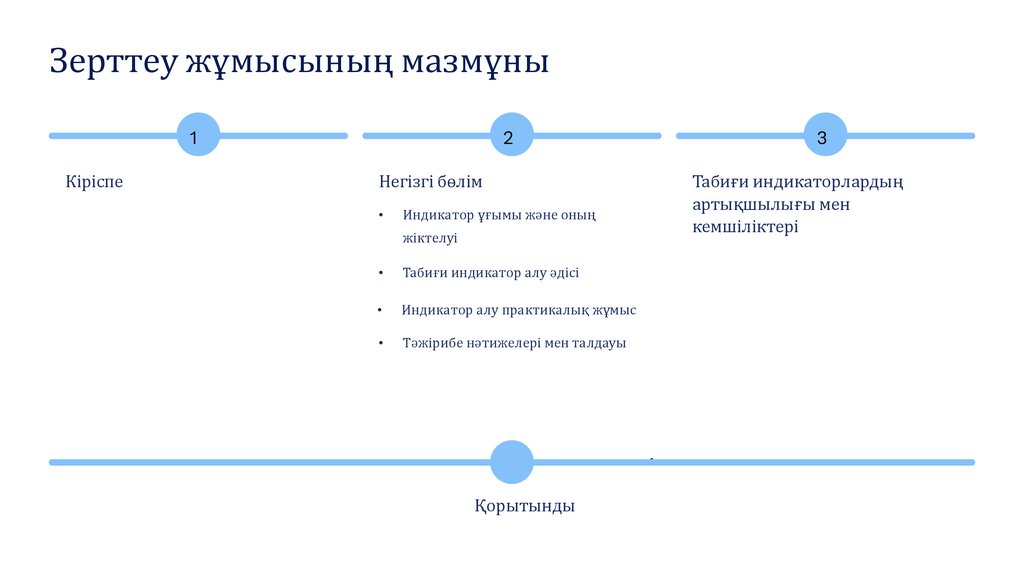 Зерттеу жұмысының мазмұны

1

Кіріспе

2

Негізгі бөлім

• Индикатор ұғымы және оның жіктелуі

• Табиғи индикатор алу әдісі

• Индикатор алу практикалық жұмыс

• Тәжірибе нәтижелері мен талдауы

3

Табиғи индикаторлардың артықшылығы мен кемшіліктері

Қорытынды